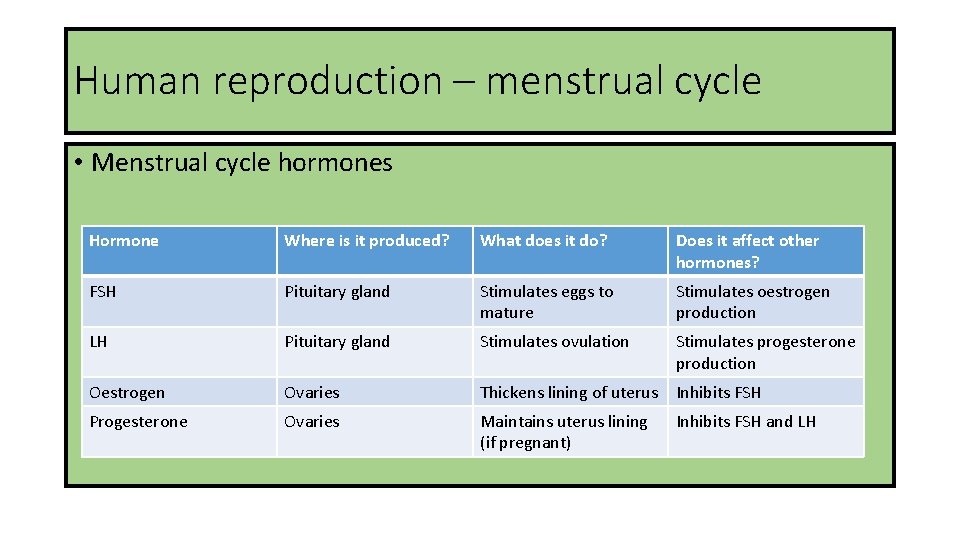 Human reproduction – menstrual cycle

• Menstrual cycle hormones

| Hormone | Where is it produced? | What does it do? | Does it affect other hormones? |
|---|---|---|---|
| FSH | Pituitary gland | Stimulates eggs to mature | Stimulates oestrogen production |
| LH | Pituitary gland | Stimulates ovulation | Stimulates progesterone production |
| Oestrogen | Ovaries | Thickens lining of uterus | Inhibits FSH |
| Progesterone | Ovaries | Maintains uterus lining (if pregnant) | Inhibits FSH and LH |